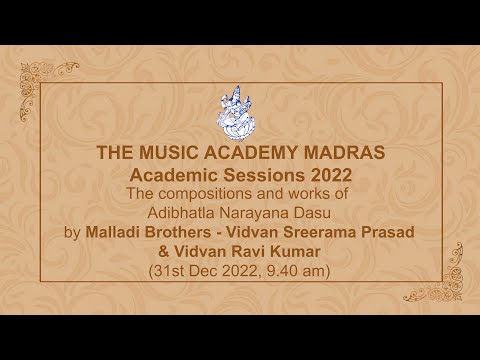 THE MUSIC ACADEMY MADRAS
Academic Sessions 2022
The compositions and works of
Adibhatla Narayana Dasu
by Malladi Brothers - Vidvan Sreerama Prasad & Vidvan Ravi Kumar
(31st Dec 2022, 9.40 am)